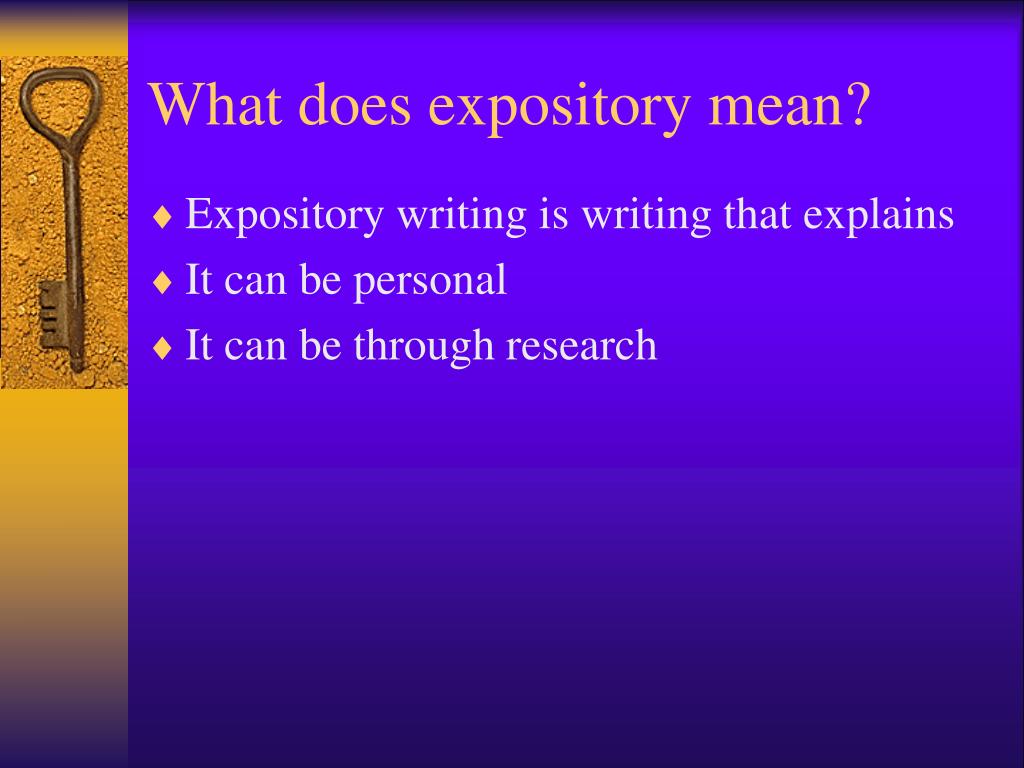 What does expository mean?

♦ Expository writing is writing that explains
♦ It can be personal
♦ It can be through research